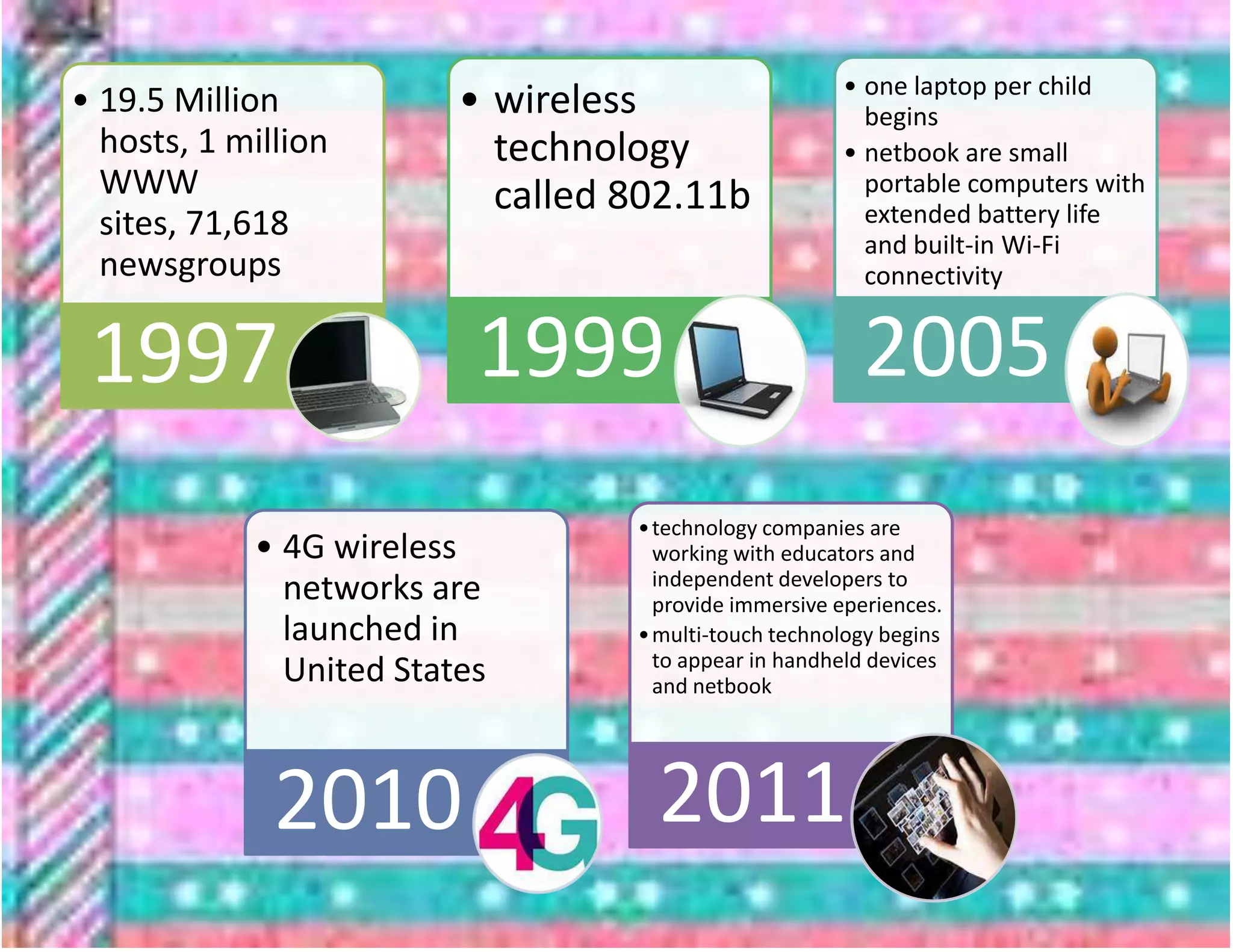 • 19.5 Million hosts, 1 million WWW sites, 71,618 newsgroups

1997

• wireless technology called 802.11b

1999

• one laptop per child begins
• netbook are small portable computers with extended battery life and built-in Wi-Fi connectivity

2005

• 4G wireless networks are launched in United States

2010

4G

• technology companies are working with educators and independent developers to provide immersive eperiences.
• multi-touch technology begins to appear in handheld devices and netbook

2011